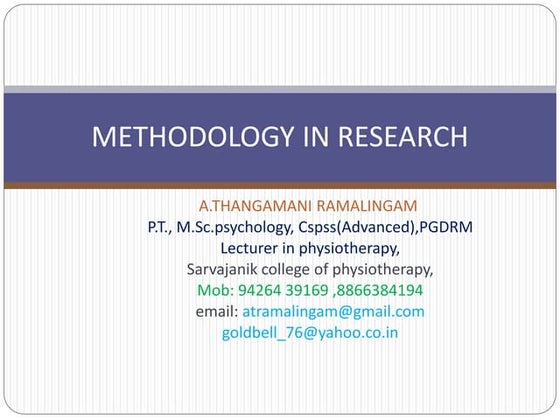 METHODOLOGY IN RESEARCH

A.THANGAMANI RAMALINGAM
P.T., M.Sc.psychology, Cspss(Advanced),PGDRM
Lecturer in physiotherapy,
Sarvajanik college of physiotherapy,
Mob: 94264 39169 ,8866384194
email: atramalingam@gmail.com
goldbell_76@yahoo.co.in